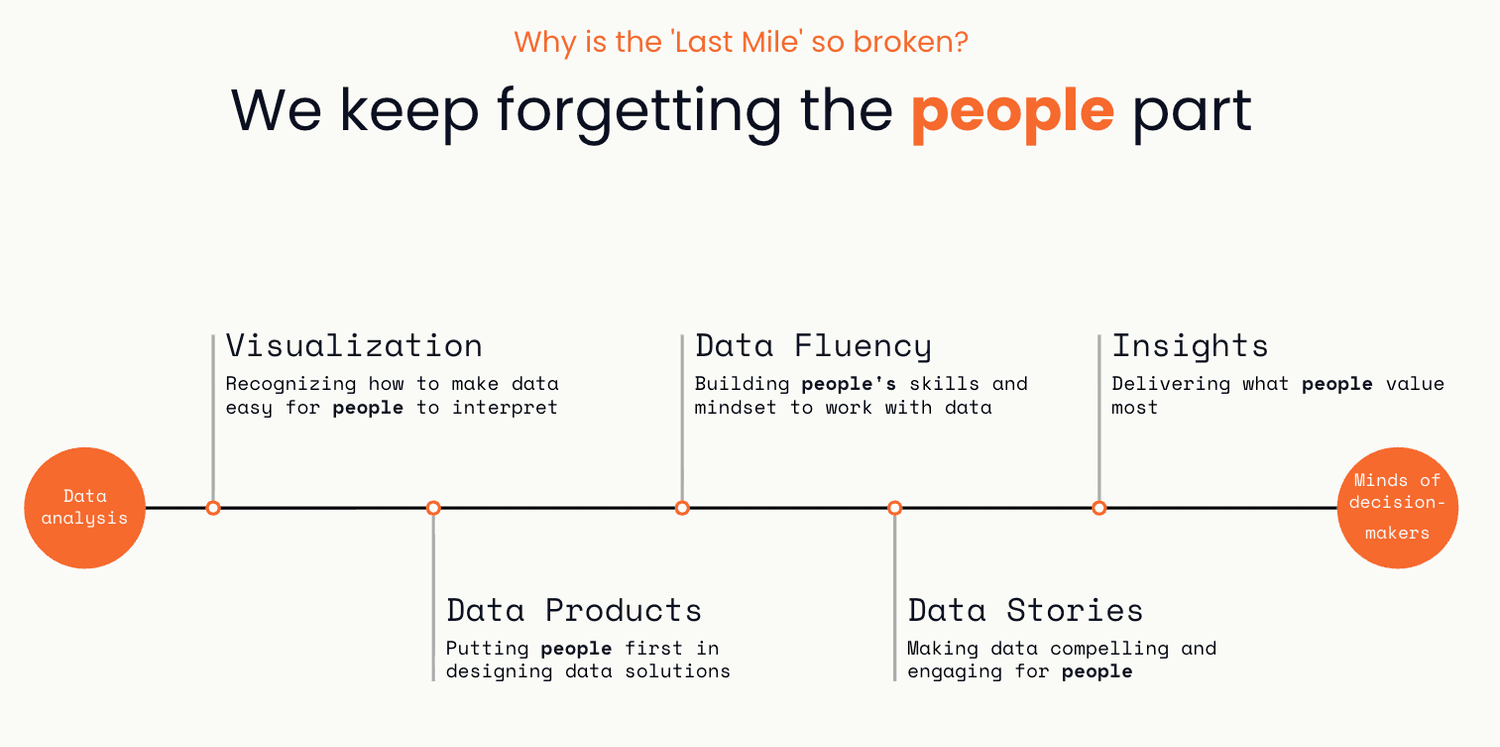 Why is the 'Last Mile' so broken?

We keep forgetting the people part

Data analysis

Visualization

Recognizing how to make data easy for people to interpret

Data Products

Putting people first in designing data solutions

Data Fluency

Building people's skills and mindset to work with data

Data Stories

Making data compelling and engaging for people

Insights

Delivering what people value most

Minds of decision-makers